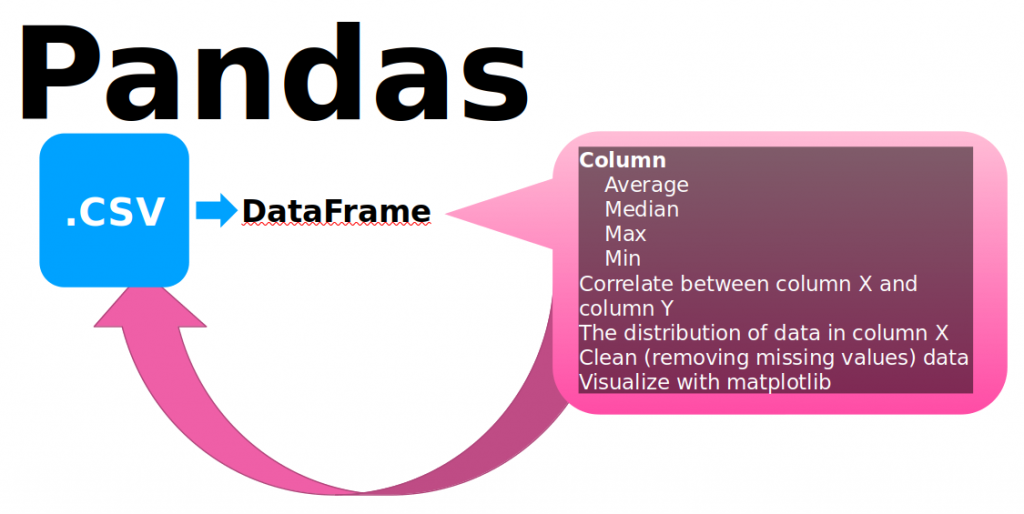 Pandas

.CSV

DataFrame

Column
Average
Median
Max
Min
Correlate between column X and column Y
The distribution of data in column X
Clean (removing missing values) data
Visualize with matplotlib